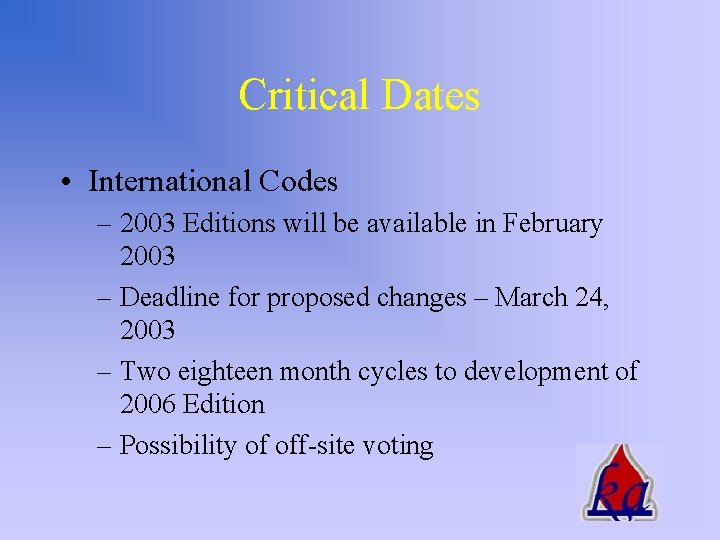 Critical Dates

• International Codes

– 2003 Editions will be available in February 2003

– Deadline for proposed changes – March 24, 2003

– Two eighteen month cycles to development of 2006 Edition

– Possibility of off-site voting

ka